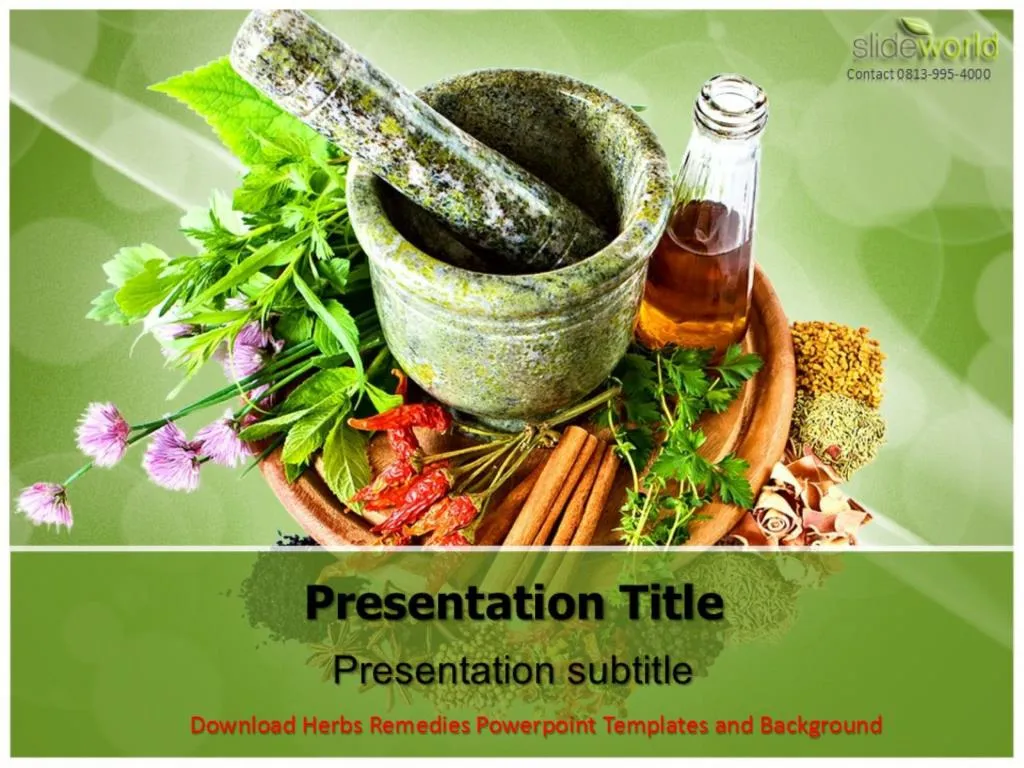 slideworld
Contact 0813-995-4000

Presentation Title

Presentation subtitle

Download Herbs Remedies Powerpoint Templates and Background